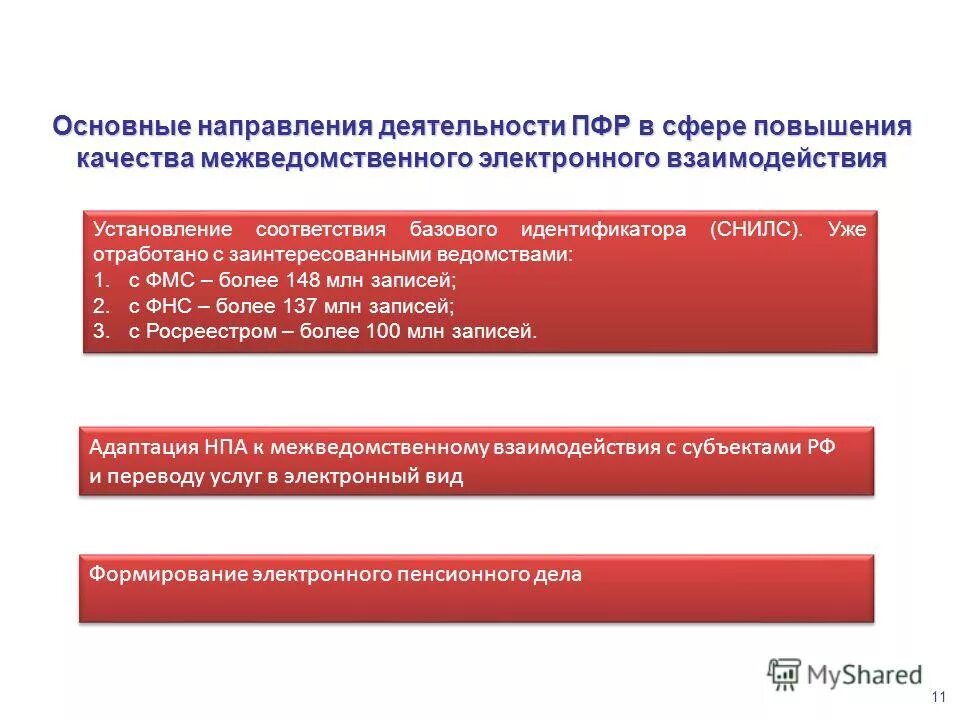 Основные направления деятельности ПФР в сфере повышения качества межведомственного электронного взаимодействия

Установление соответствия базового идентификатора (СНИЛС). Уже отработано с заинтересованными ведомствами:
1. с ФМС – более 148 млн записей;
2. с ФНС – более 137 млн записей;
3. с Росреестром – более 100 млн записей.

Адаптация НПА к межведомственному взаимодействия с субъектами РФ и переводу услуг в электронный вид

Формирование электронного пенсионного дела

MyShared

11